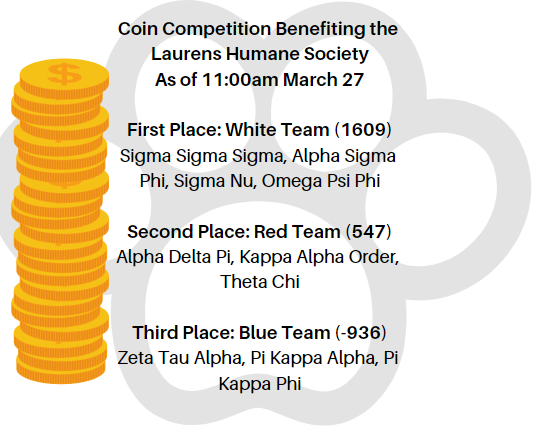 $

Coin Competition Benefiting the Laurens Humane Society
As of 11:00am March 27

First Place: White Team (1609)
Sigma Sigma Sigma, Alpha Sigma Phi, Sigma Nu, Omega Psi Phi

Second Place: Red Team (547)
Alpha Delta Pi, Kappa Alpha Order, Theta Chi

Third Place: Blue Team (-936)
Zeta Tau Alpha, Pi Kappa Alpha, Pi Kappa Phi